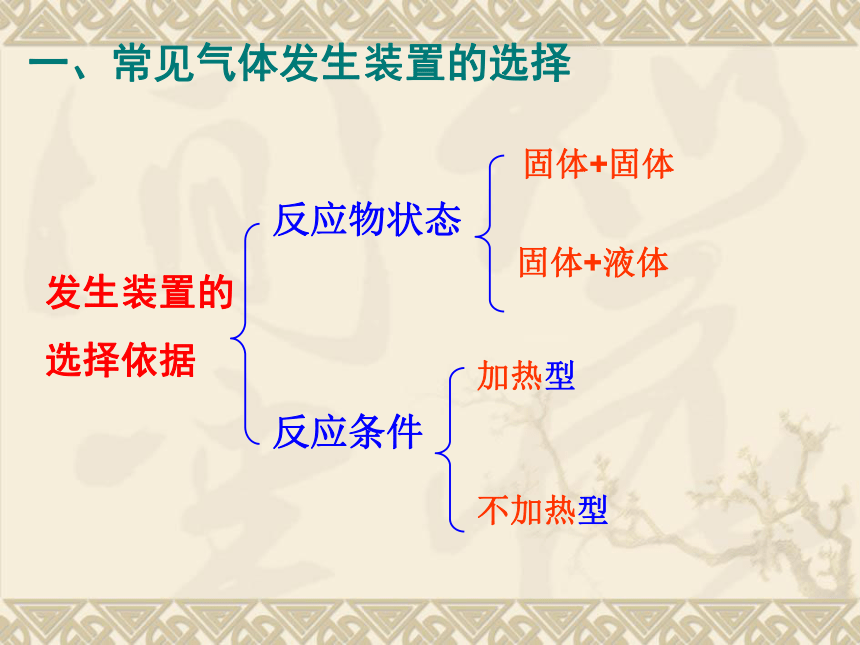 一、常见气体发生装置的选择

发生装置的选择依据

反应物状态

固体+固体

固体+液体

反应条件

加热型

不加热型